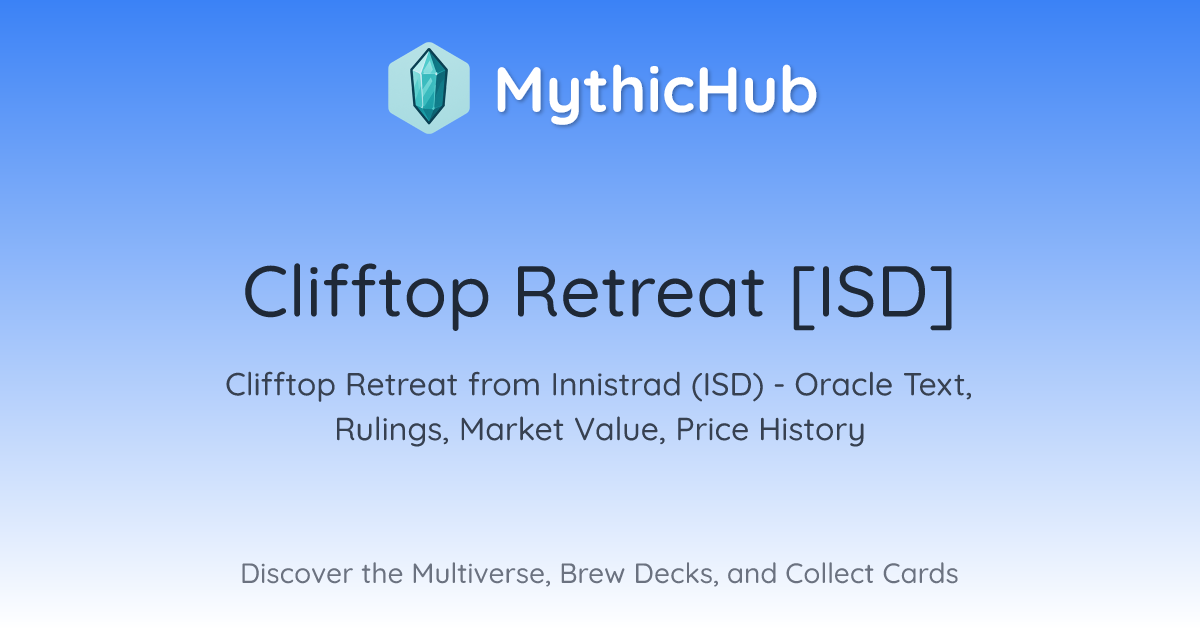 MythicHub

Clifftop Retreat [ISD]

Clifftop Retreat from Innistrad (ISD) - Oracle Text, Rulings, Market Value, Price History

Discover the Multiverse, Brew Decks, and Collect Cards